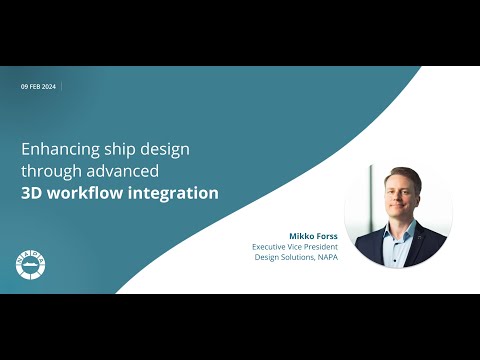 09 FEB 2024

Enhancing ship design through advanced
3D workflow integration

Mikko Forss
Executive Vice President
Design Solutions, NAPA

NAPA